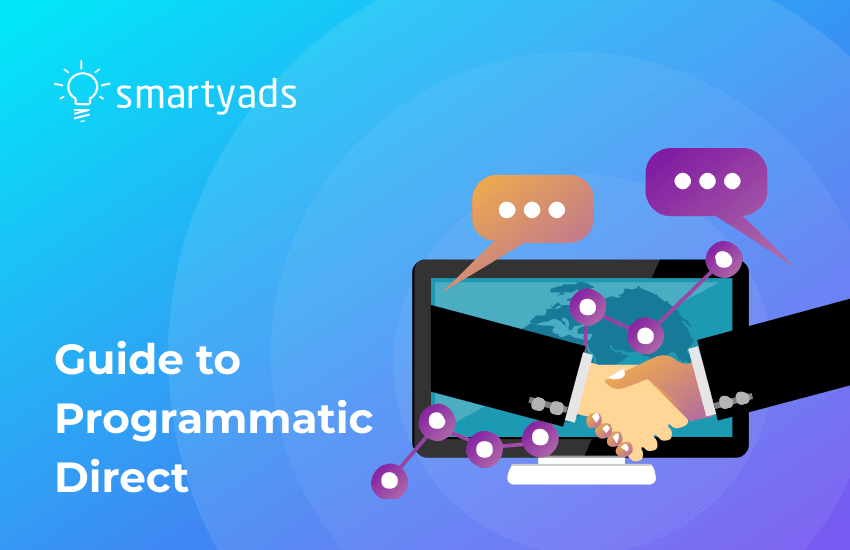 smartyads

Guide to Programmatic Direct